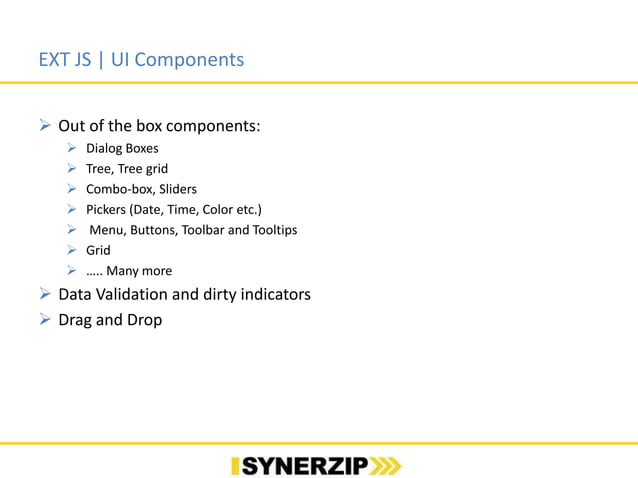 EXT JS | UI Components

➢ Out of the box components:

➢ Dialog Boxes

➢ Tree, Tree grid

➢ Combo-box, Sliders

➢ Pickers (Date, Time, Color etc.)

➢ Menu, Buttons, Toolbar and Tooltips

➢ Grid

➢ ….. Many more

➢ Data Validation and dirty indicators

➢ Drag and Drop

SYNERZIP